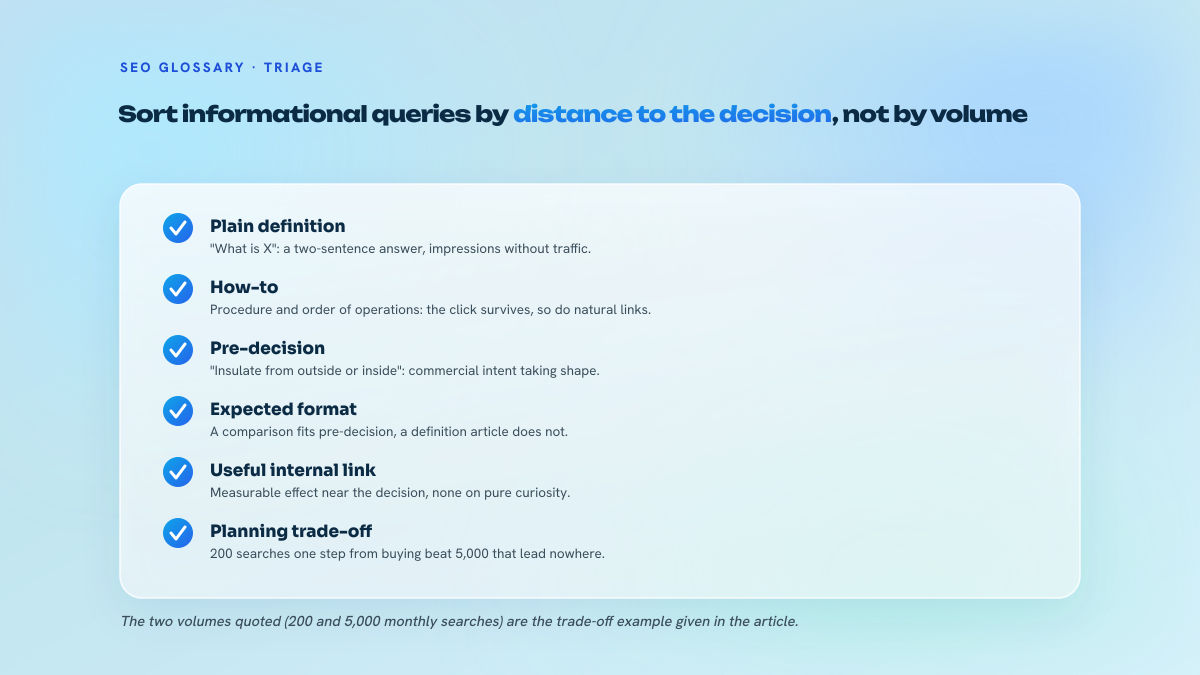 SEO GLOSSARY · TRIAGE

Sort informational queries by distance to the decision, not by volume

Plain definition
"What is X": a two-sentence answer, impressions without traffic.

How-to
Procedure and order of operations: the click survives, so do natural links.

Pre-decision
"Insulate from outside or inside": commercial intent taking shape.

Expected format
A comparison fits pre-decision, a definition article does not.

Useful internal link
Measurable effect near the decision, none on pure curiosity.

Planning trade-off
200 searches one step from buying beat 5,000 that lead nowhere.

The two volumes quoted (200 and 5,000 monthly searches) are the trade-off example given in the article.